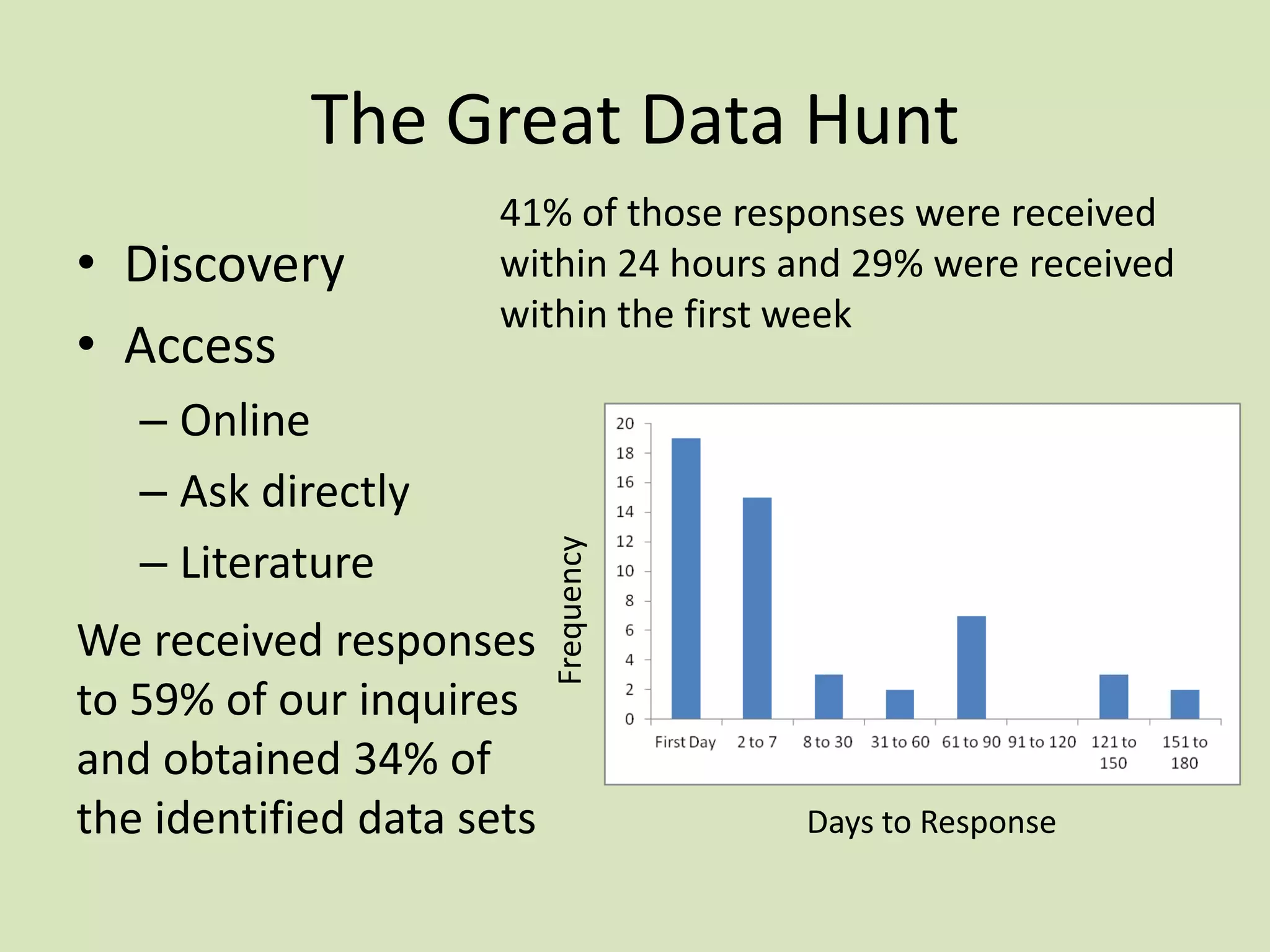 The Great Data Hunt

• Discovery
• Access
– Online
– Ask directly
– Literature

We received responses to 59% of our inquires and obtained 34% of the identified data sets

41% of those responses were received within 24 hours and 29% were received within the first week

Frequency

20
18
16
14
12
10
8
6
4
2
0

First Day 2 to 7 8 to 30 31 to 60 61 to 90 91 to 120 121 to 150 151 to 180

Days to Response